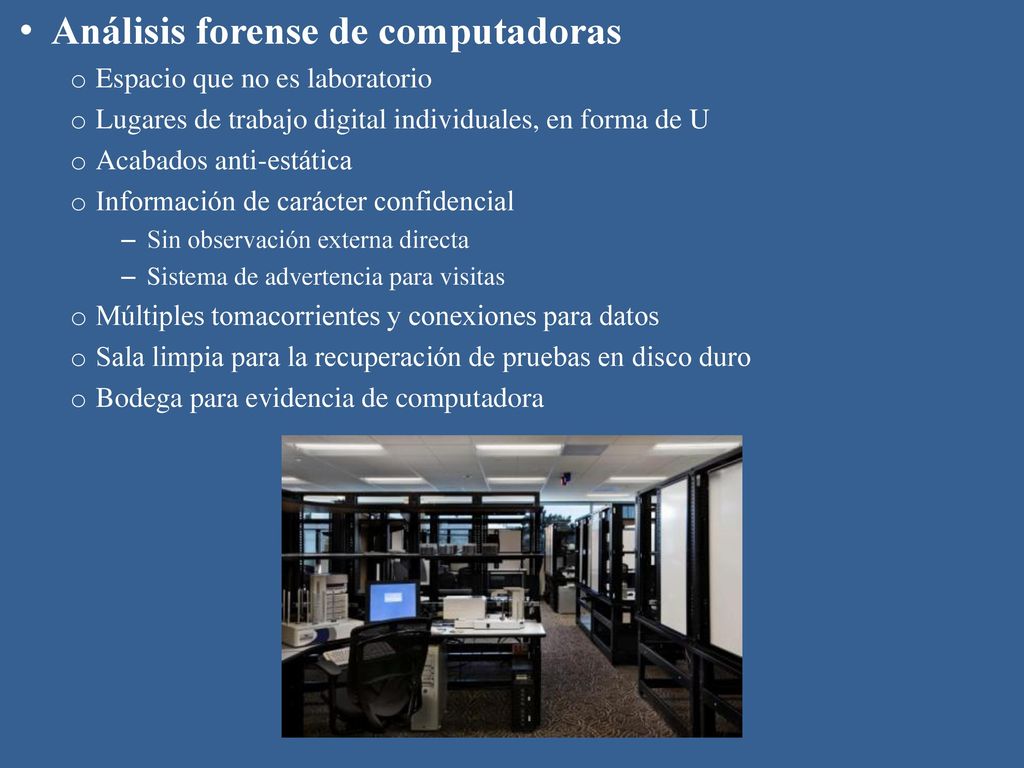 • Análisis forense de computadoras
o Espacio que no es laboratorio
o Lugares de trabajo digital individuales, en forma de U
o Acabados anti-estática
o Información de carácter confidencial
– Sin observación externa directa
– Sistema de advertencia para visitas
o Múltiples tomacorrientes y conexiones para datos
o Sala limpia para la recuperación de pruebas en disco duro
o Bodega para evidencia de computadora